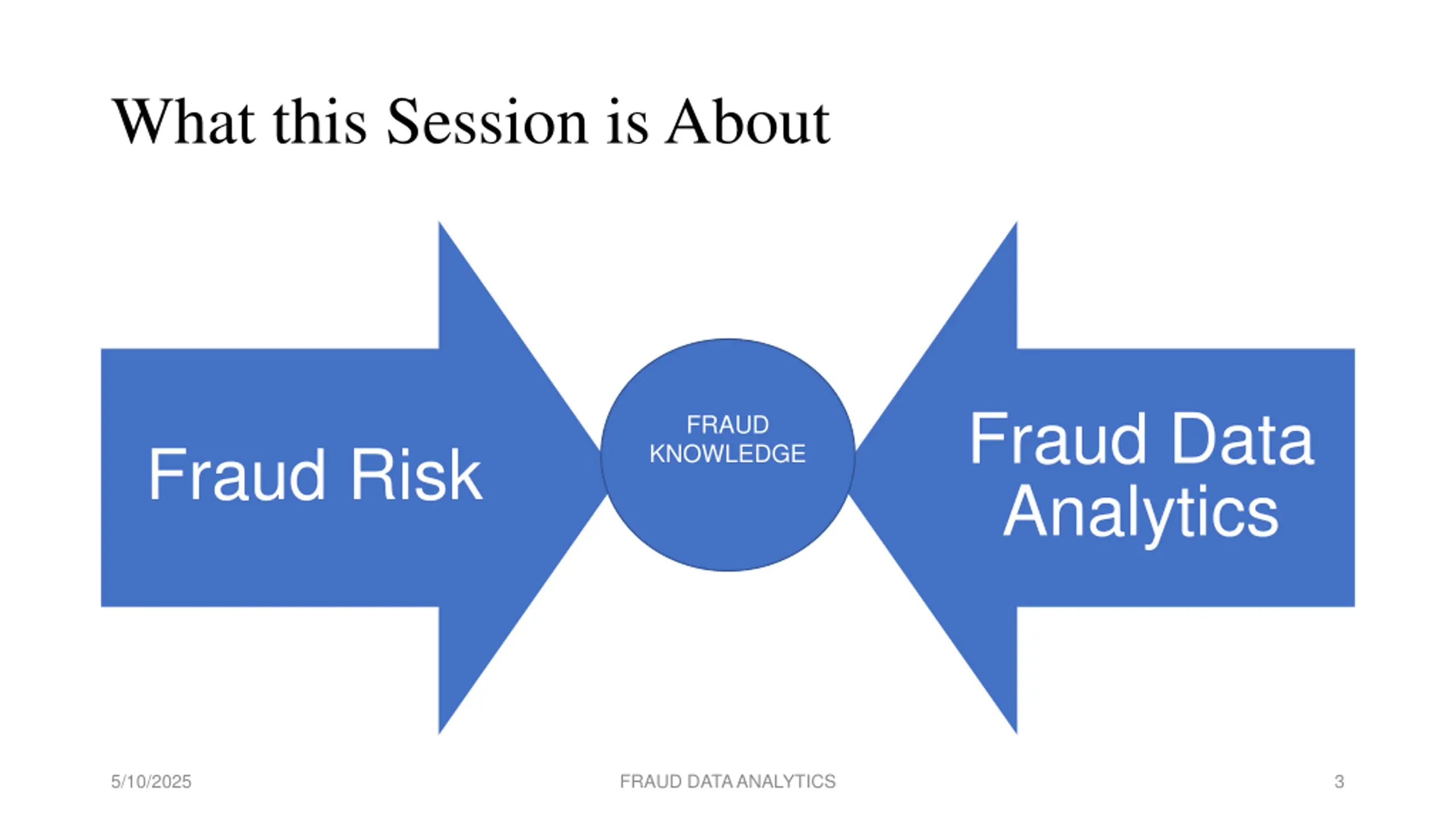 What this Session is About

Fraud Risk

FRAUD KNOWLEDGE

Fraud Data Analytics

5/10/2025

FRAUD DATA ANALYTICS

3